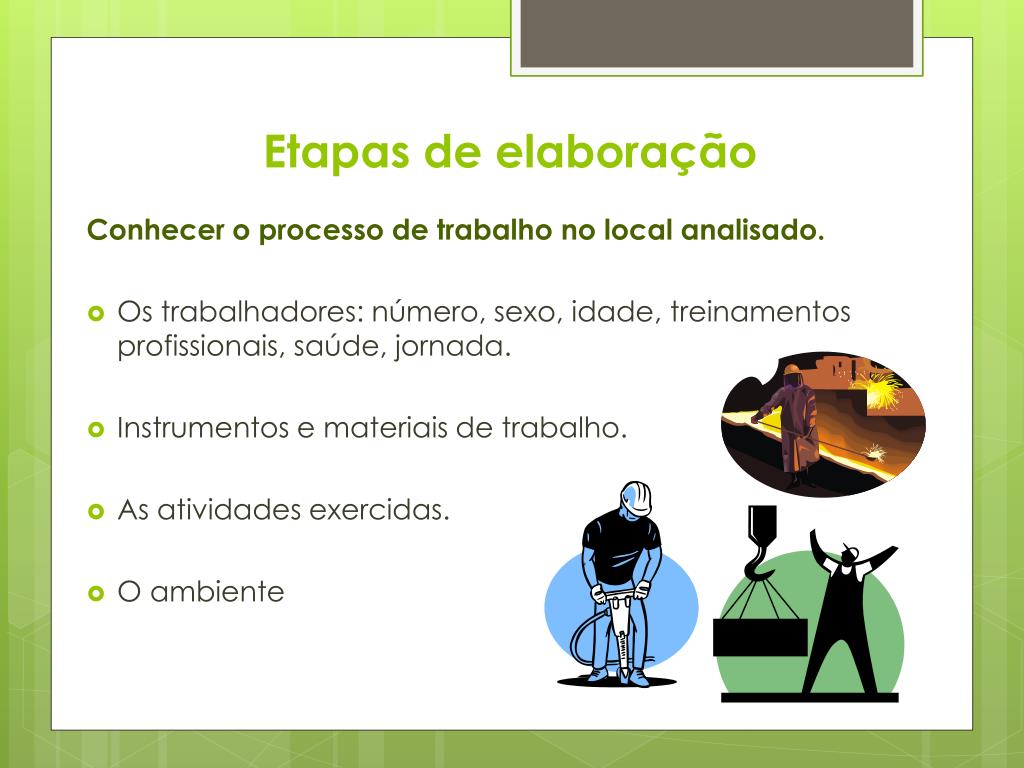 Etapas de elaboração

Conhecer o processo de trabalho no local analisado.

Os trabalhadores: número, sexo, idade, treinamentos profissionais, saúde, jornada.

Instrumentos e materiais de trabalho.

As atividades exercidas.

O ambiente